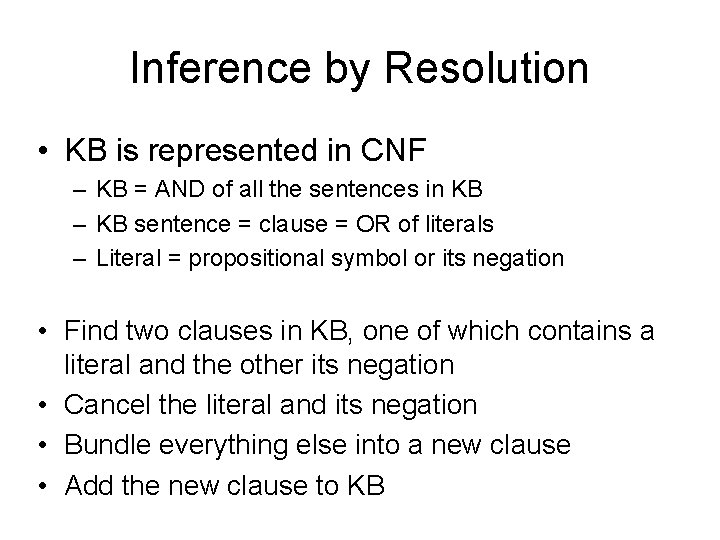 Inference by Resolution

• KB is represented in CNF
– KB = AND of all the sentences in KB
– KB sentence = clause = OR of literals
– Literal = propositional symbol or its negation

• Find two clauses in KB, one of which contains a literal and the other its negation
• Cancel the literal and its negation
• Bundle everything else into a new clause
• Add the new clause to KB